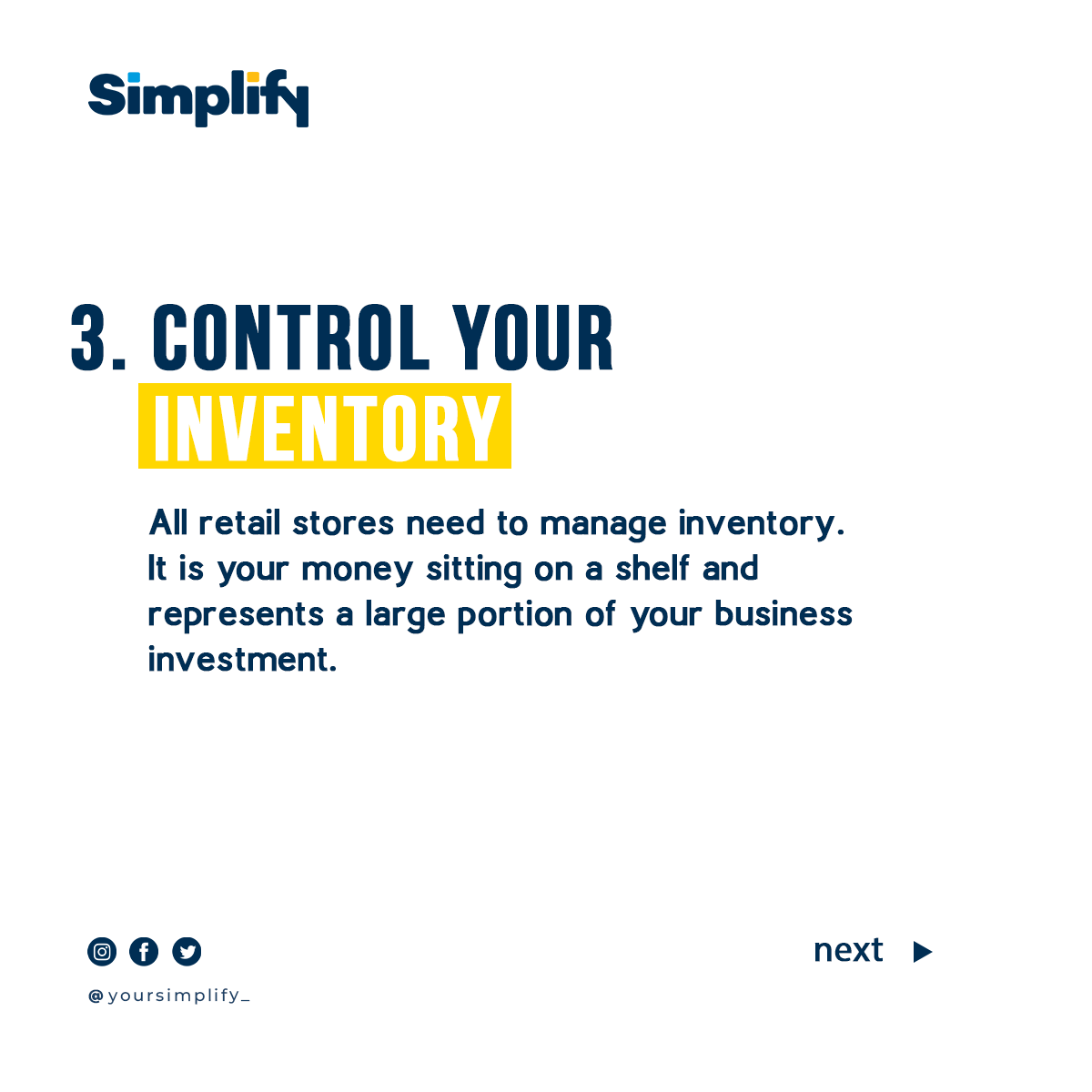 Simplify

3. CONTROL YOUR INVENTORY

All retail stores need to manage inventory. It is your money sitting on a shelf and represents a large portion of your business investment.

@yoursimplify_

next